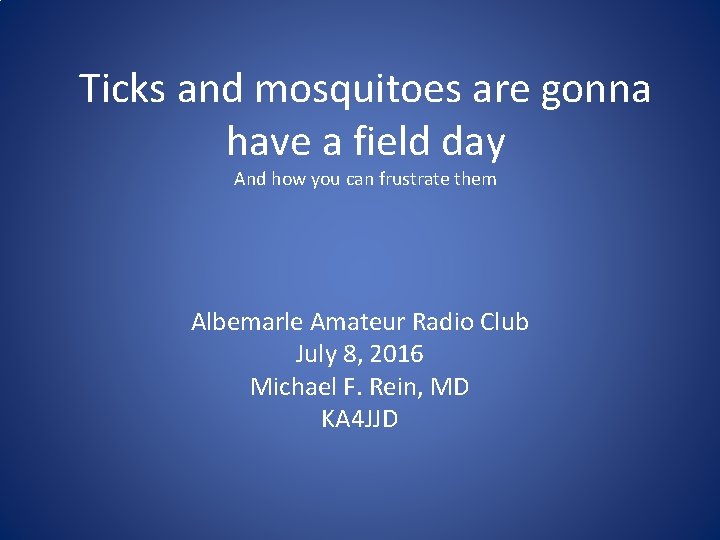 Ticks and mosquitoes are gonna have a field day
And how you can frustrate them

Albemarle Amateur Radio Club
July 8, 2016
Michael F. Rein, MD
KA4JJD